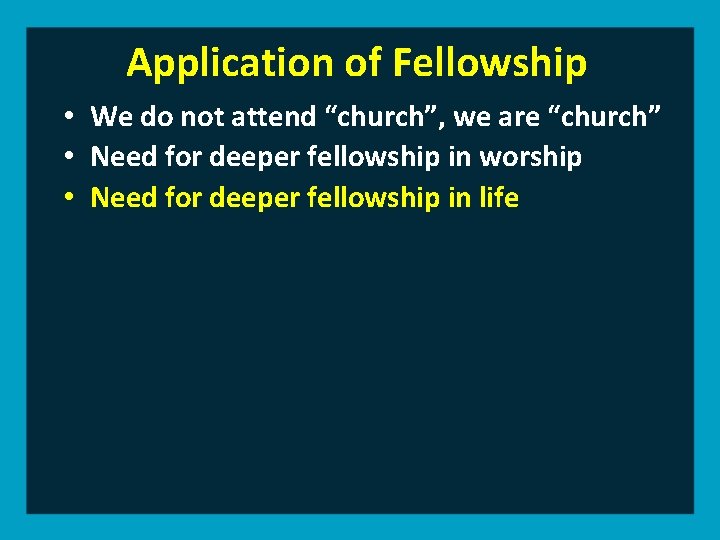 Application of Fellowship

• We do not attend “church”, we are “church”
• Need for deeper fellowship in worship
• Need for deeper fellowship in life